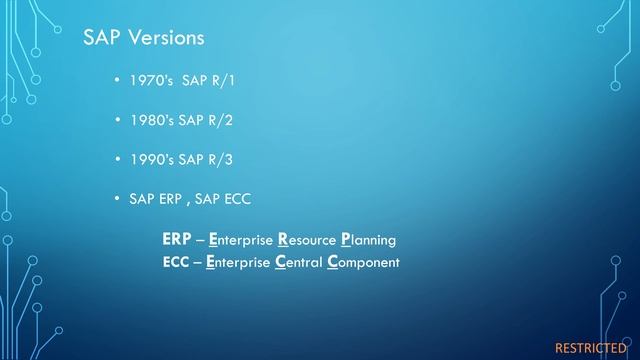 SAP Versions

• 1970's SAP R/1

• 1980's SAP R/2

• 1990's SAP R/3

• SAP ERP , SAP ECC

ERP – Enterprise Resource Planning
ECC – Enterprise Central Component

RESTRICTED